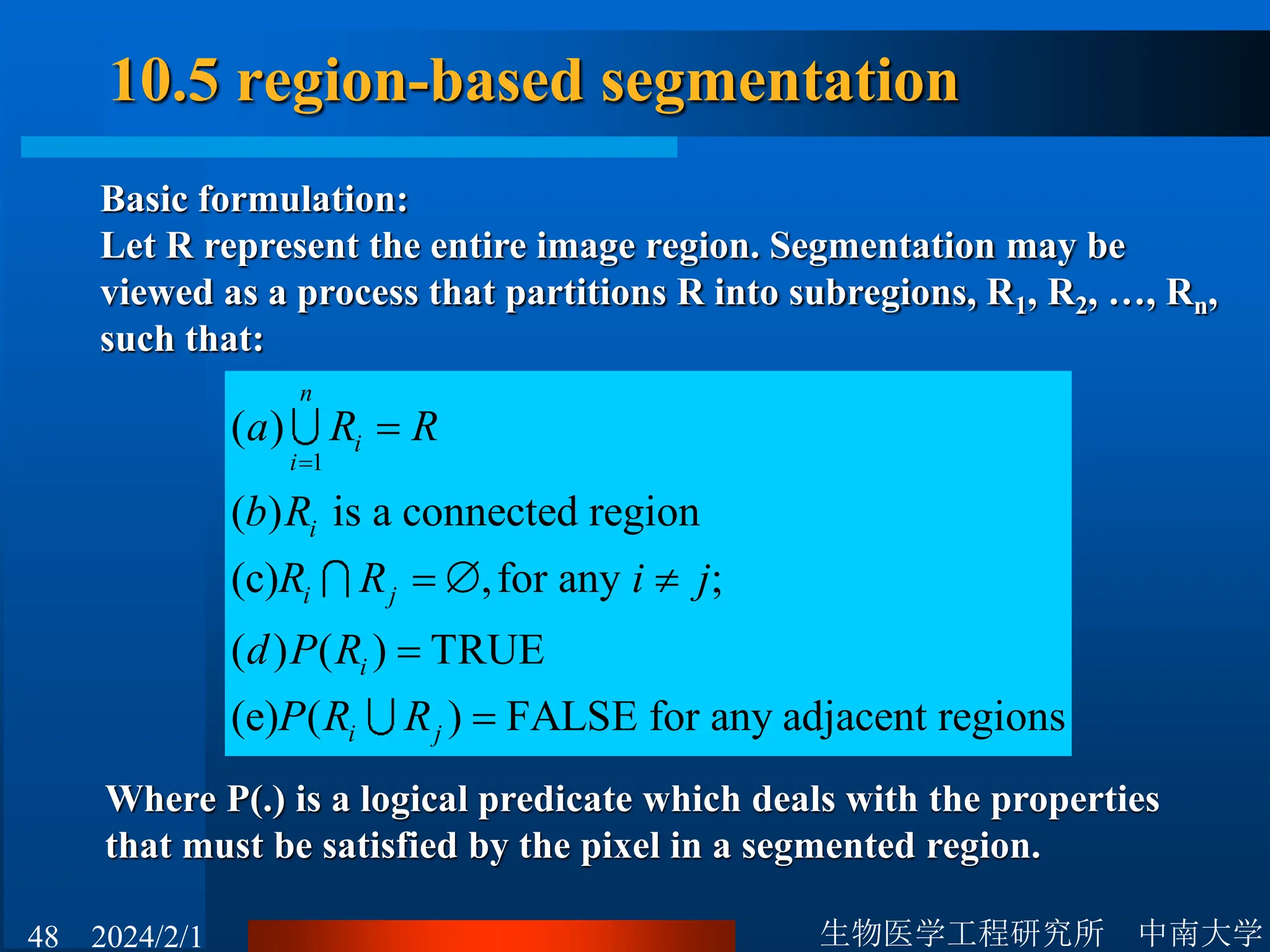 10.5 region-based segmentation

Basic formulation:
Let R represent the entire image region. Segmentation may be viewed as a process that partitions R into subregions, $R_1$, $R_2$, …, $R_n$, such that:

$(a)\bigcup_{i=1}^{n} R_i = R$

$(b)R_i$ is a connected region

$(c)R_i \bigcap R_j = \varnothing$, for any $i \neq j$;

$(d)P(R_i) = \text{TRUE}$

$(e)P(R_i \bigcup R_j) = \text{FALSE}$ for any adjacent regions

Where P(.) is a logical predicate which deals with the properties that must be satisfied by the pixel in a segmented region.

48 2024/2/1

生物医学工程研究所 中南大学